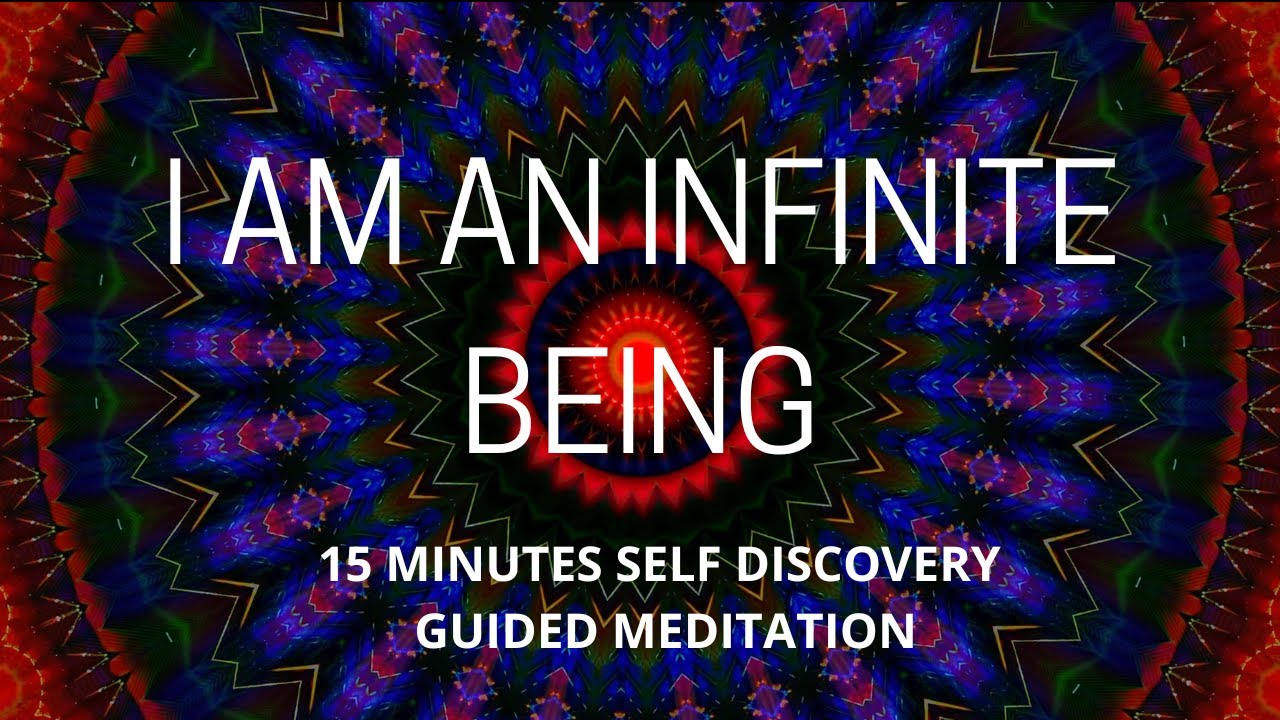 I AM AN INFINITE BEING

15 MINUTES SELF DISCOVERY GUIDED MEDITATION